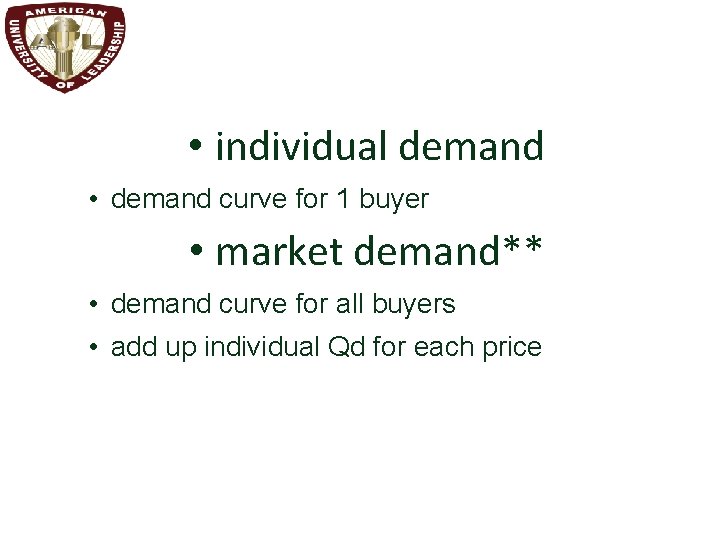 AMERICAN UNIVERSITY OF LEADERSHIP

AUL

• individual demand

• demand curve for 1 buyer

• market demand**

• demand curve for all buyers

• add up individual Qd for each price